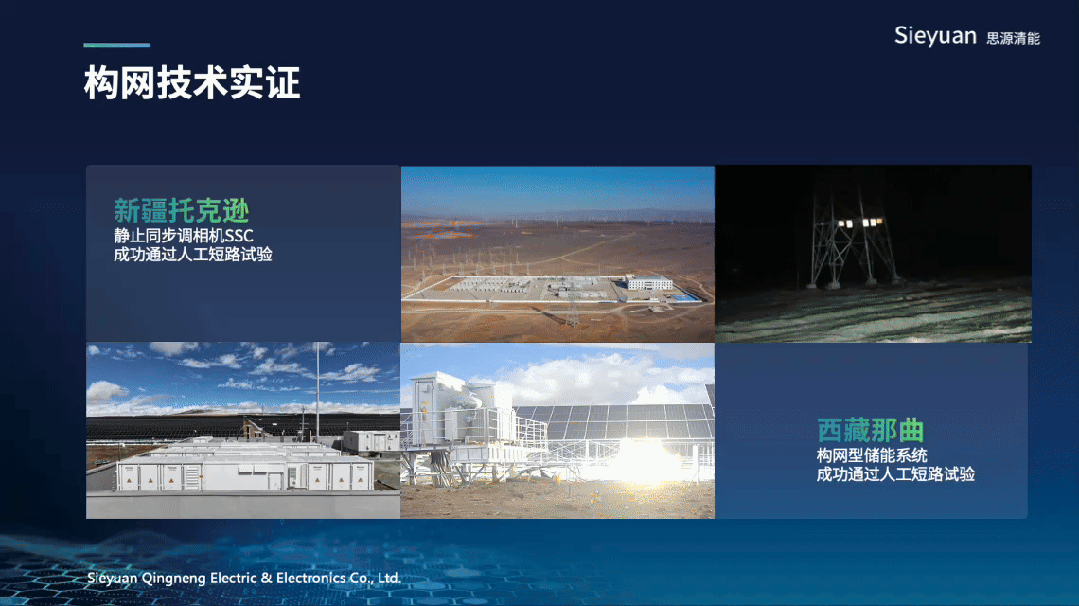 Sieyuan 思源清能

构网技术实证

新疆托克逊
静止同步调相机SSC
成功通过人工短路试验

西藏那曲
构网型储能系统
成功通过人工短路试验

Sieyuan Qingneng Electric & Electronics Co., Ltd.